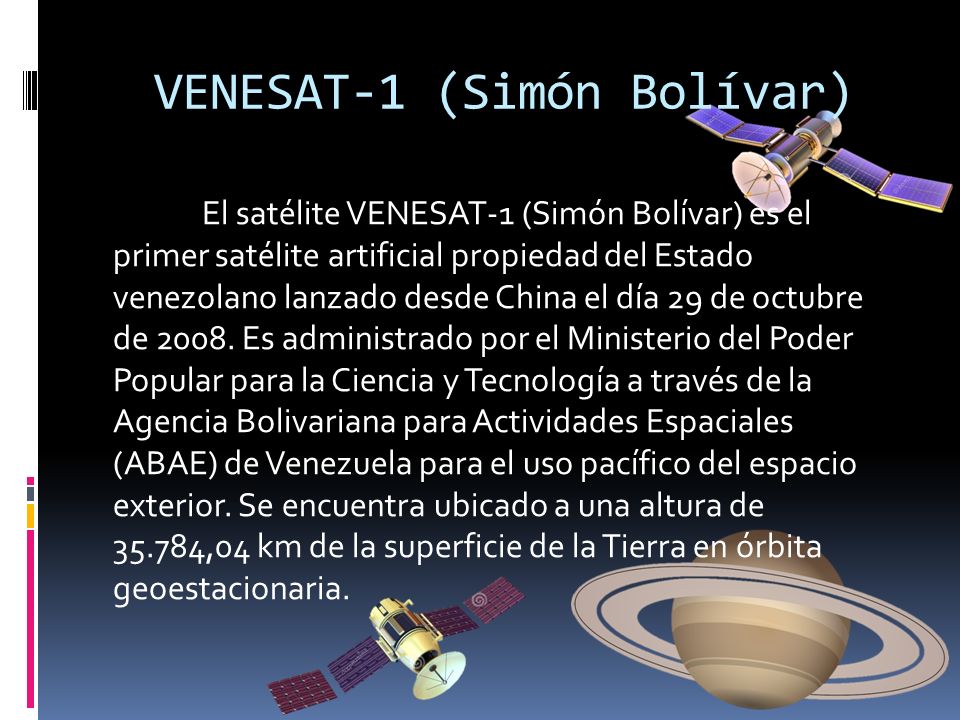 VENESAT-1 (Simón Bolívar)

El satélite VENESAT-1 (Simón Bolívar) es el primer satélite artificial propiedad del Estado venezolano lanzado desde China el día 29 de octubre de 2008. Es administrado por el Ministerio del Poder Popular para la Ciencia y Tecnología a través de la Agencia Bolivariana para Actividades Espaciales (ABAE) de Venezuela para el uso pacífico del espacio exterior. Se encuentra ubicado a una altura de 35.784,04 km de la superficie de la Tierra en órbita geoestacionaria.